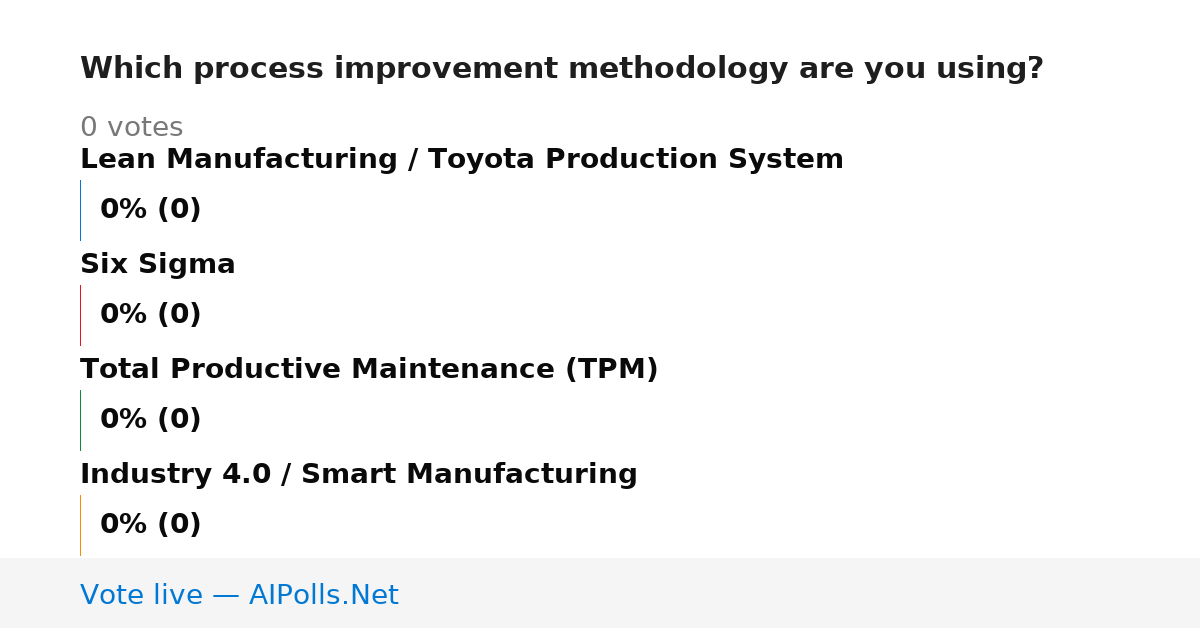 Which process improvement methodology are you using?

0 votes

Lean Manufacturing / Toyota Production System

0% (0)

Six Sigma

0% (0)

Total Productive Maintenance (TPM)

0% (0)

Industry 4.0 / Smart Manufacturing

0% (0)

Vote live — AIPolls.Net